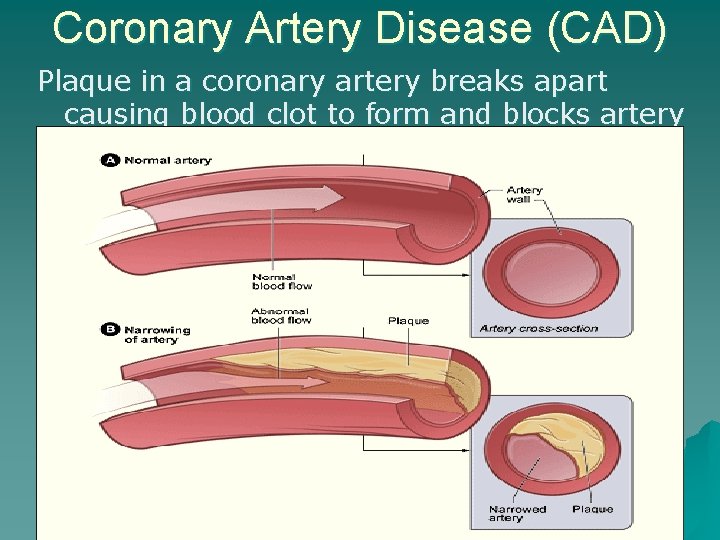 Coronary Artery Disease (CAD)

Plaque in a coronary artery breaks apart causing blood clot to form and blocks artery

A Normal artery

Artery wall

Normal blood flow

Artery cross-section

B Narrowing of artery

Abnormal blood flow

Plaque

Narrowed artery

Plaque